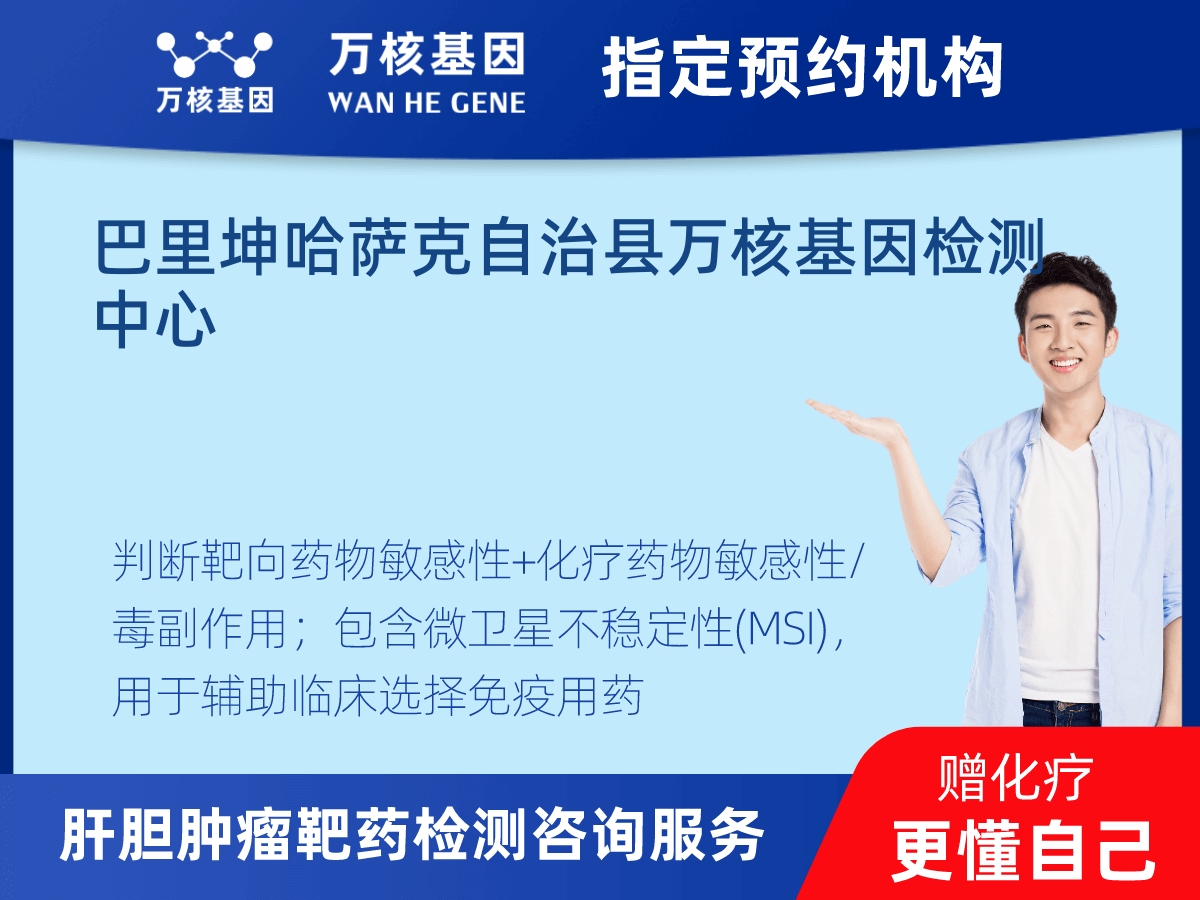 万核基因

万核基因
WAN HE GENE

指定预约机构

巴里坤哈萨克自治县万核基因检测中心

判断靶向药物敏感性+化疗药物敏感性/毒副作用；包含微卫星不稳定性(MSI)，用于辅助临床选择免疫用药

肝胆肿瘤靶药检测咨询服务

赠化疗
更懂自己